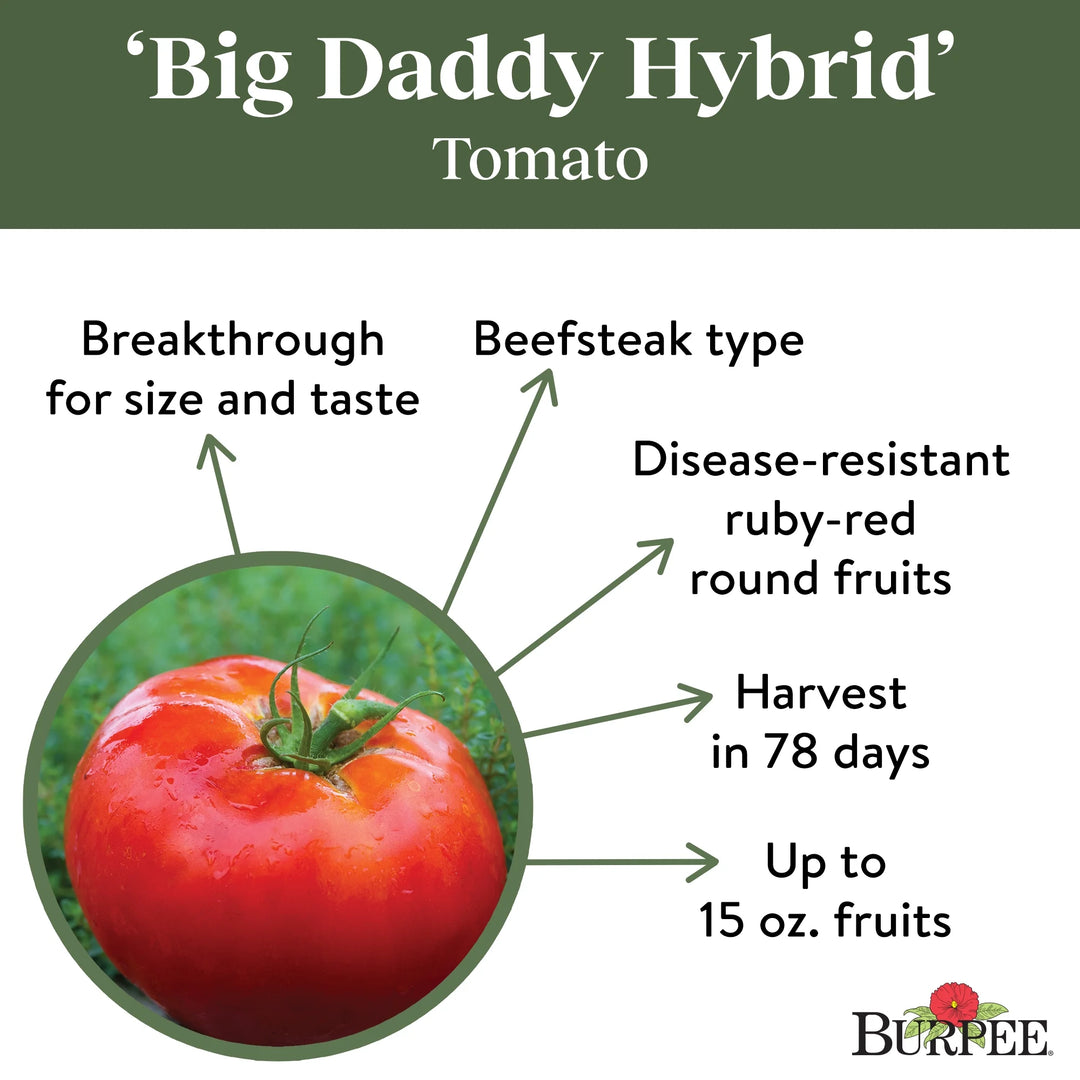 ‘Big Daddy Hybrid’
Tomato

Breakthrough for size and taste

Beefsteak type

Disease-resistant ruby-red round fruits

Harvest in 78 days

Up to 15 oz. fruits

BURPEE®